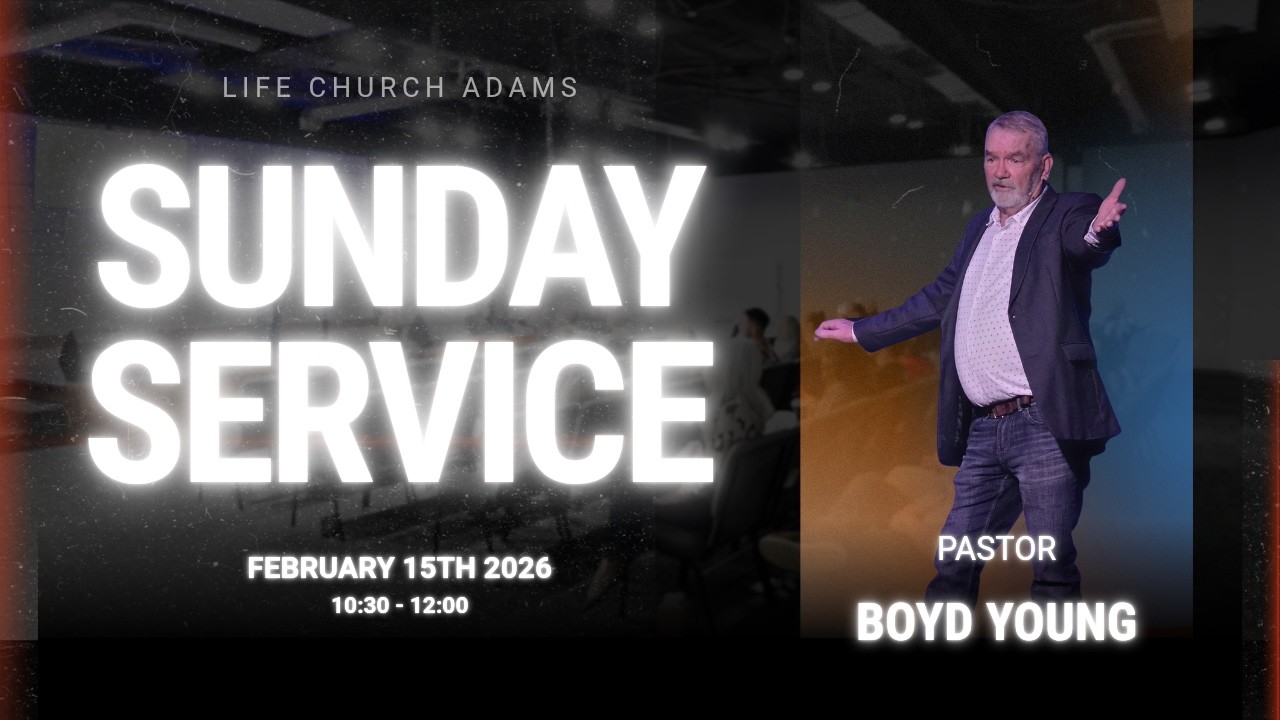 LIFE CHURCH ADAMS

SUNDAY SERVICE

FEBRUARY 15TH 2026
10:30 - 12:00

PASTOR
BOYD YOUNG